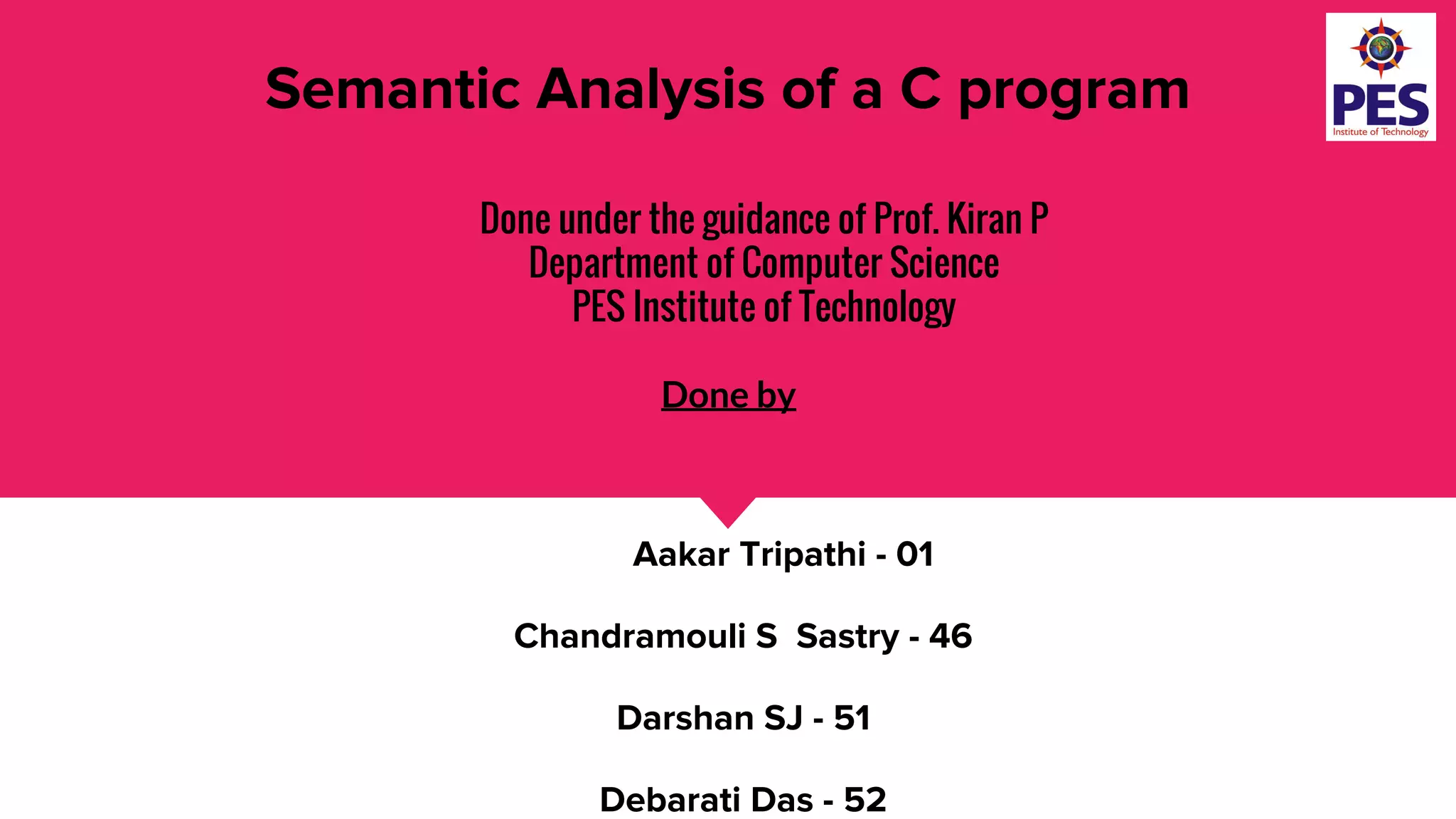 Semantic Analysis of a C program

PES
Institute of Technology

Done under the guidance of Prof. Kiran P
Department of Computer Science
PES Institute of Technology

Done by

Aakar Tripathi - 01

Chandramouli S Sastry - 46

Darshan SJ - 51

Debarati Das - 52